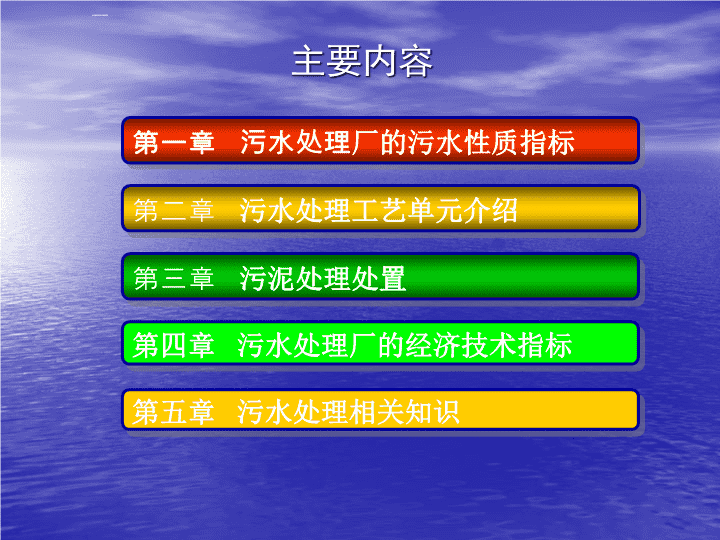 主要内容

第一章　污水处理厂的污水性质指标

第二章　污水处理工艺单元介绍

第三章　污泥处理处置

第四章　污水处理厂的经济技术指标

第五章　污水处理相关知识